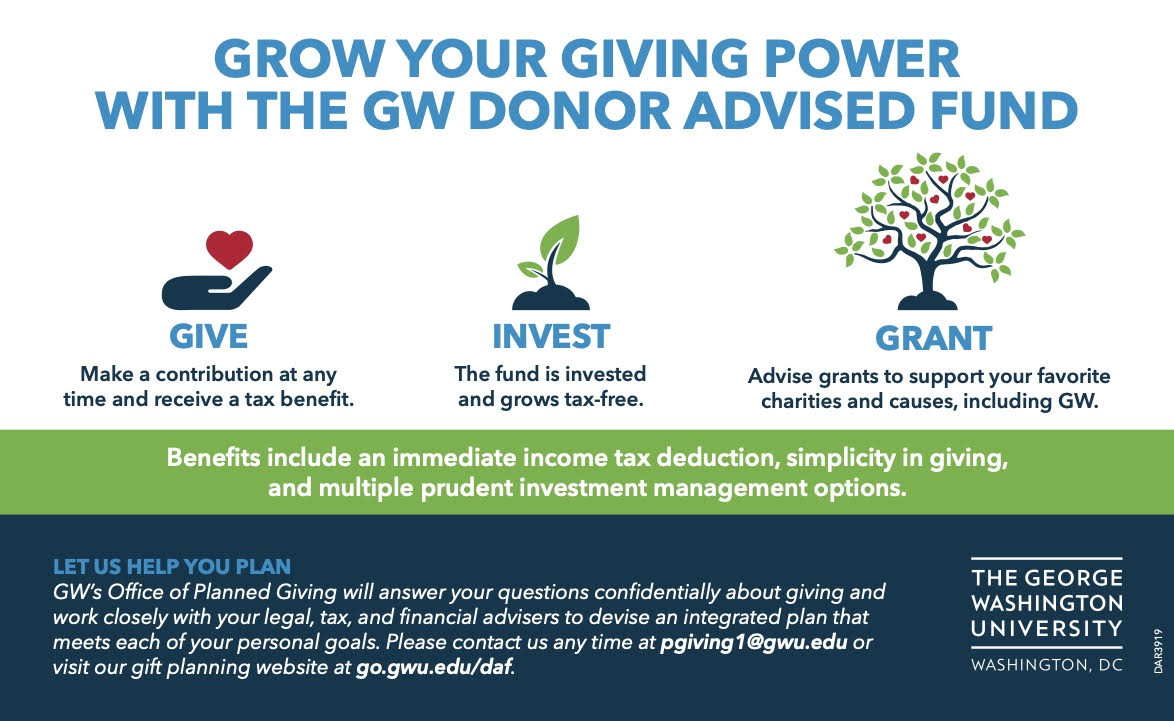 GROW YOUR GIVING POWER
WITH THE GW DONOR ADVISED FUND

GIVE
Make a contribution at any time and receive a tax benefit.

INVEST
The fund is invested and grows tax-free.

GRANT
Advise grants to support your favorite charities and causes, including GW.

Benefits include an immediate income tax deduction, simplicity in giving, and multiple prudent investment management options.

LET US HELP YOU PLAN
GW's Office of Planned Giving will answer your questions confidentially about giving and work closely with your legal, tax, and financial advisers to devise an integrated plan that meets each of your personal goals. Please contact us any time at pgiving1@gwu.edu or visit our gift planning website at go.gwu.edu/daf.

THE GEORGE WASHINGTON UNIVERSITY
WASHINGTON, DC

DAR3919